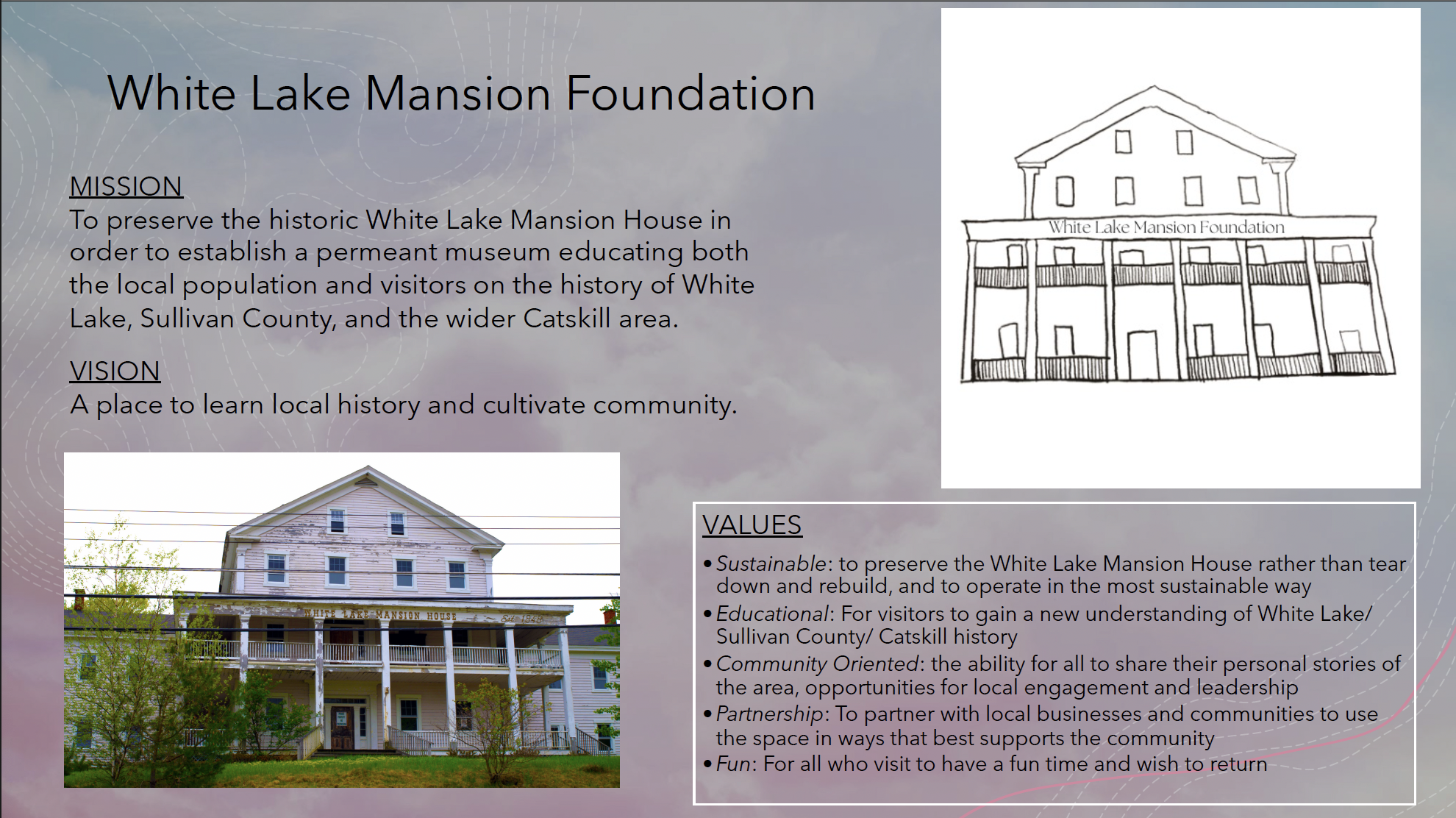 White Lake Mansion Foundation

MISSION
To preserve the historic White Lake Mansion House in order to establish a permeant museum educating both the local population and visitors on the history of White Lake, Sullivan County, and the wider Catskill area.

VISION
A place to learn local history and cultivate community.

White Lake Mansion Foundation

WHITE LAKE MANSION HOUSE Est. 1848

VALUES
• Sustainable: to preserve the White Lake Mansion House rather than tear down and rebuild, and to operate in the most sustainable way
• Educational: For visitors to gain a new understanding of White Lake/ Sullivan County/ Catskill history
• Community Oriented: the ability for all to share their personal stories of the area, opportunities for local engagement and leadership
• Partnership: To partner with local businesses and communities to use the space in ways that best supports the community
• Fun: For all who visit to have a fun time and wish to return